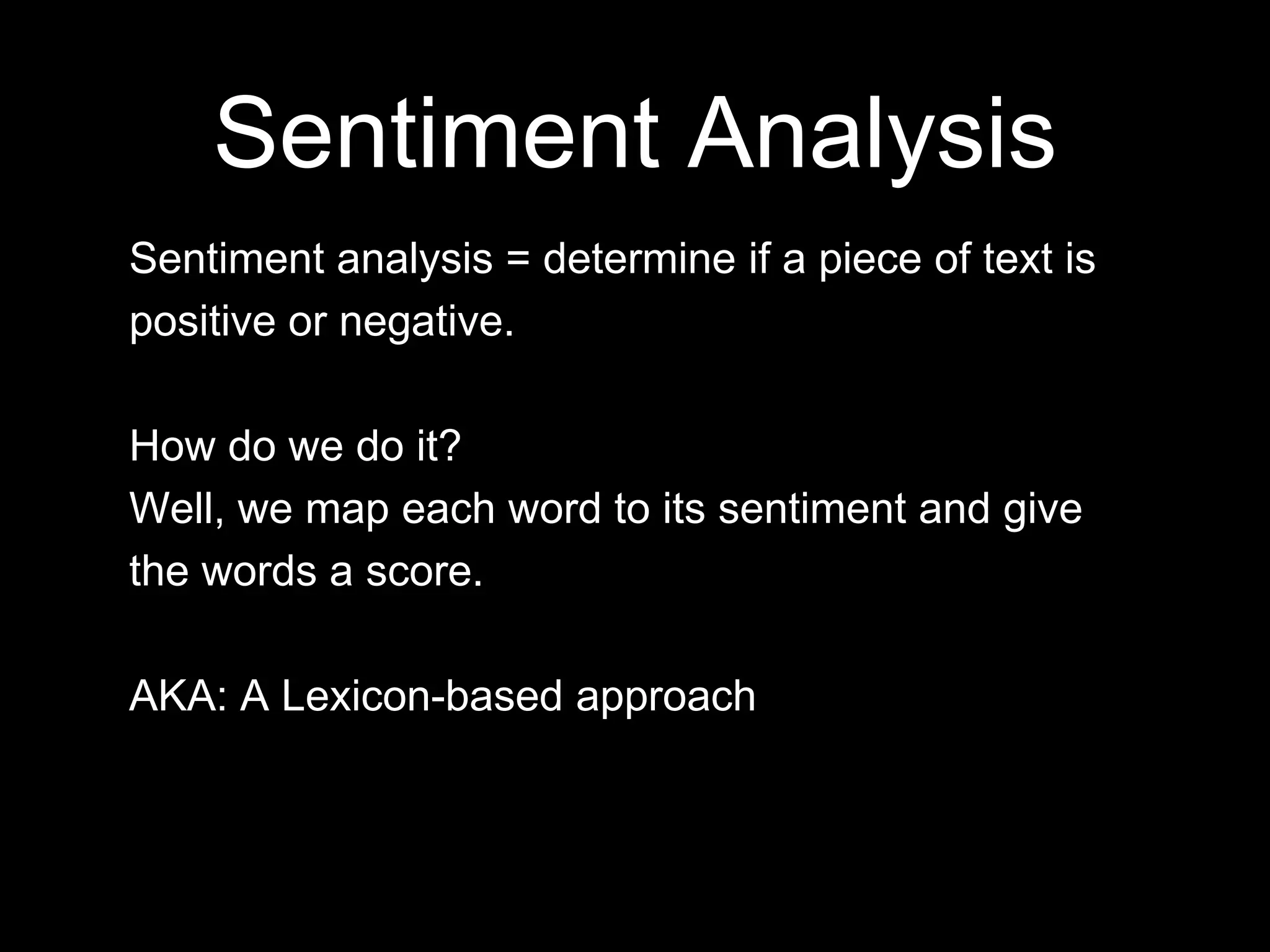 Sentiment Analysis

Sentiment analysis = determine if a piece of text is positive or negative.

How do we do it?
Well, we map each word to its sentiment and give the words a score.

AKA: A Lexicon-based approach